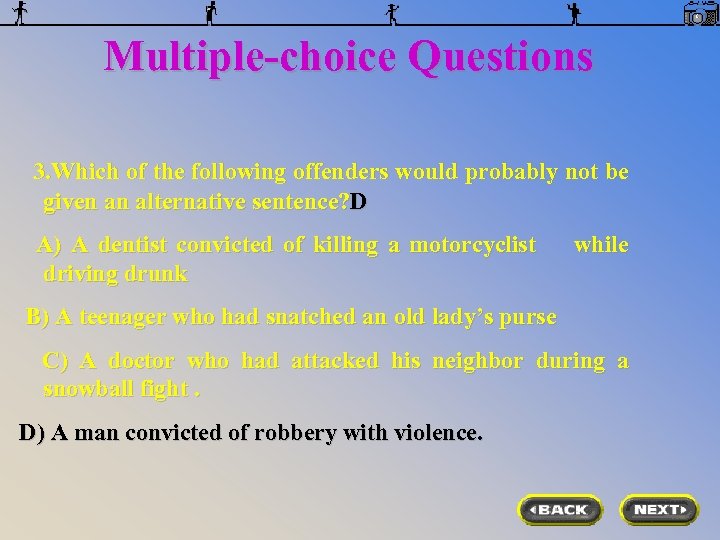 Multiple-choice Questions

3.Which of the following offenders would probably not be given an alternative sentence?D

A) A dentist convicted of killing a motorcyclist while driving drunk

B) A teenager who had snatched an old lady's purse

C) A doctor who had attacked his neighbor during a snowball fight .

D) A man convicted of robbery with violence.

BACK

NEXT